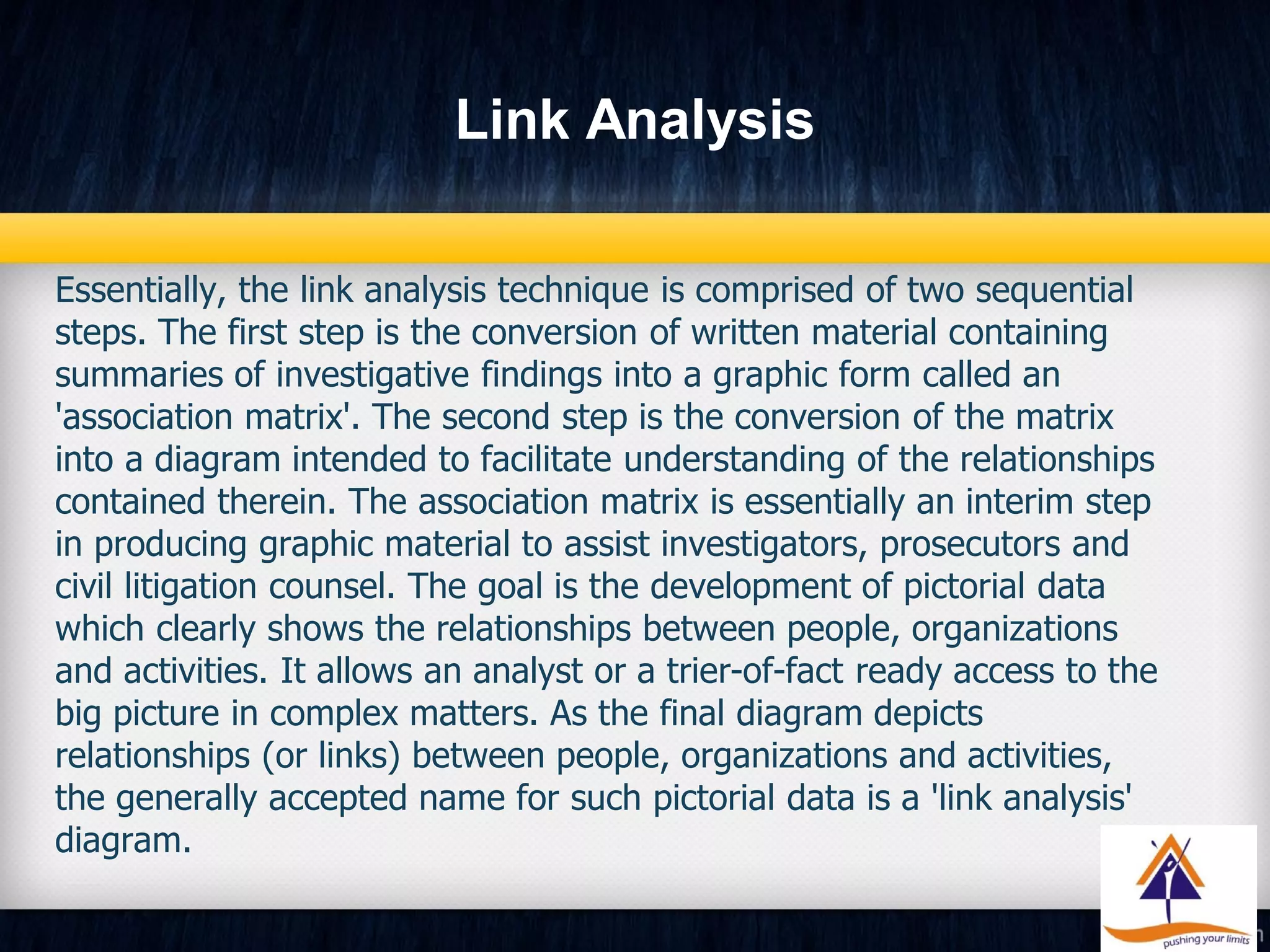 Link Analysis

Essentially, the link analysis technique is comprised of two sequential steps. The first step is the conversion of written material containing summaries of investigative findings into a graphic form called an 'association matrix'. The second step is the conversion of the matrix into a diagram intended to facilitate understanding of the relationships contained therein. The association matrix is essentially an interim step in producing graphic material to assist investigators, prosecutors and civil litigation counsel. The goal is the development of pictorial data which clearly shows the relationships between people, organizations and activities. It allows an analyst or a trier-of-fact ready access to the big picture in complex matters. As the final diagram depicts relationships (or links) between people, organizations and activities, the generally accepted name for such pictorial data is a 'link analysis' diagram.

pushing your limits